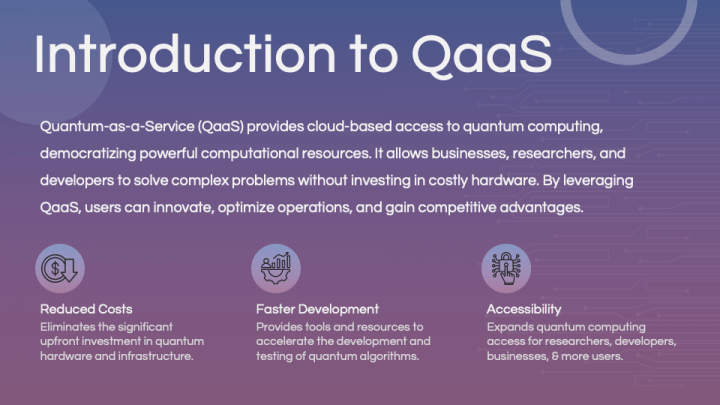 Introduction to QaaS

Quantum-as-a-Service (QaaS) provides cloud-based access to quantum computing, democratizing powerful computational resources. It allows businesses, researchers, and developers to solve complex problems without investing in costly hardware. By leveraging QaaS, users can innovate, optimize operations, and gain competitive advantages.

Reduced Costs
Eliminates the significant upfront investment in quantum hardware and infrastructure.

Faster Development
Provides tools and resources to accelerate the development and testing of quantum algorithms.

Accessibility
Expands quantum computing access for researchers, developers, businesses, & more users.